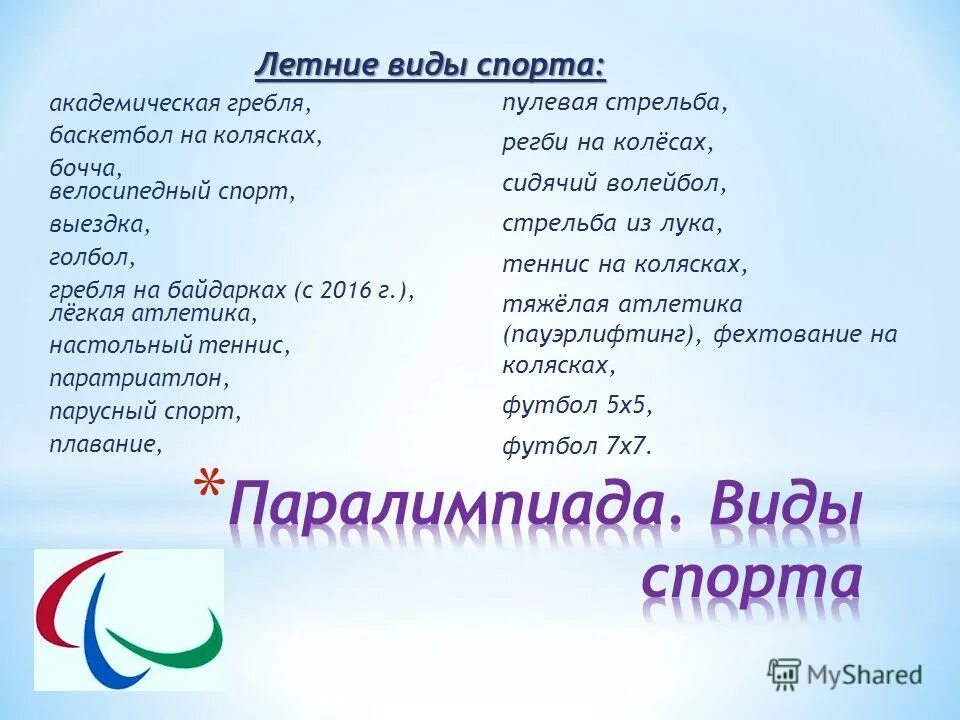 Летние виды спорта:

академическая гребля,
баскетбол на колясках,
бочча,
велосипедный спорт,
выездка,
голбол,
гребля на байдарках (с 2016 г.),
лёгкая атлетика,
настольный теннис,
паратриатлон,
парусный спорт,
плавание,

пулевая стрельба,
регби на колёсах,
сидячий волейбол,
стрельба из лука,
теннис на колясках,
тяжёлая атлетика (пауэрлифтинг), фехтование на колясках,
футбол 5х5,
футбол 7х7.

*Паралимпиада. Виды спорта

MyShared